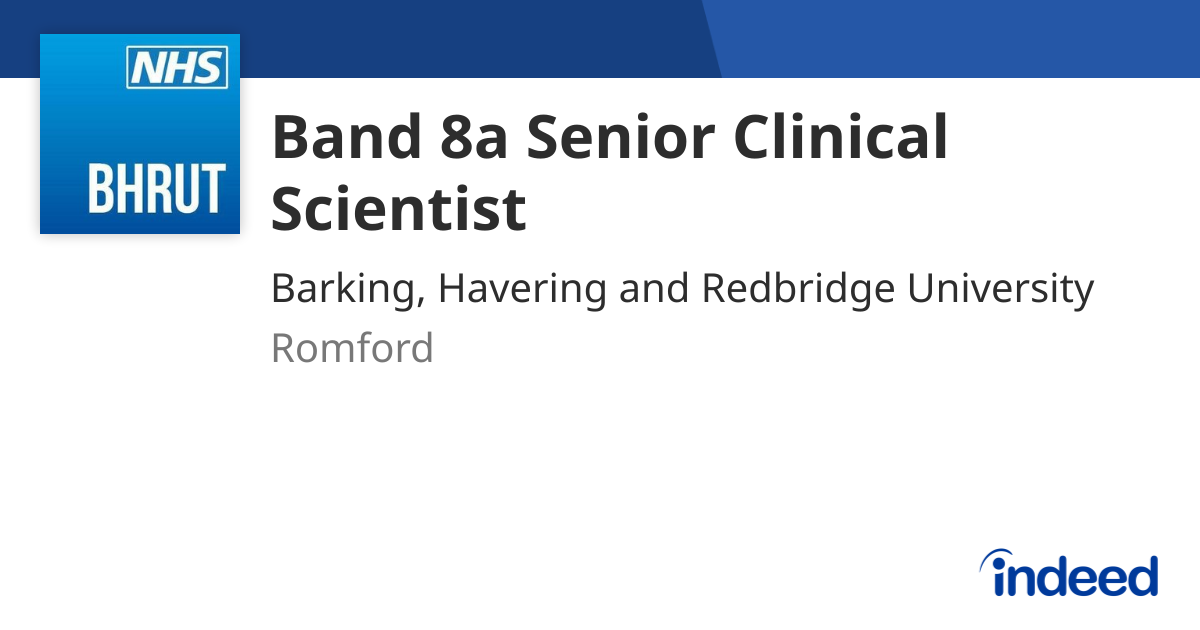 NHS
BHRUT

Band 8a Senior Clinical Scientist

Barking, Havering and Redbridge University

Romford

indeed